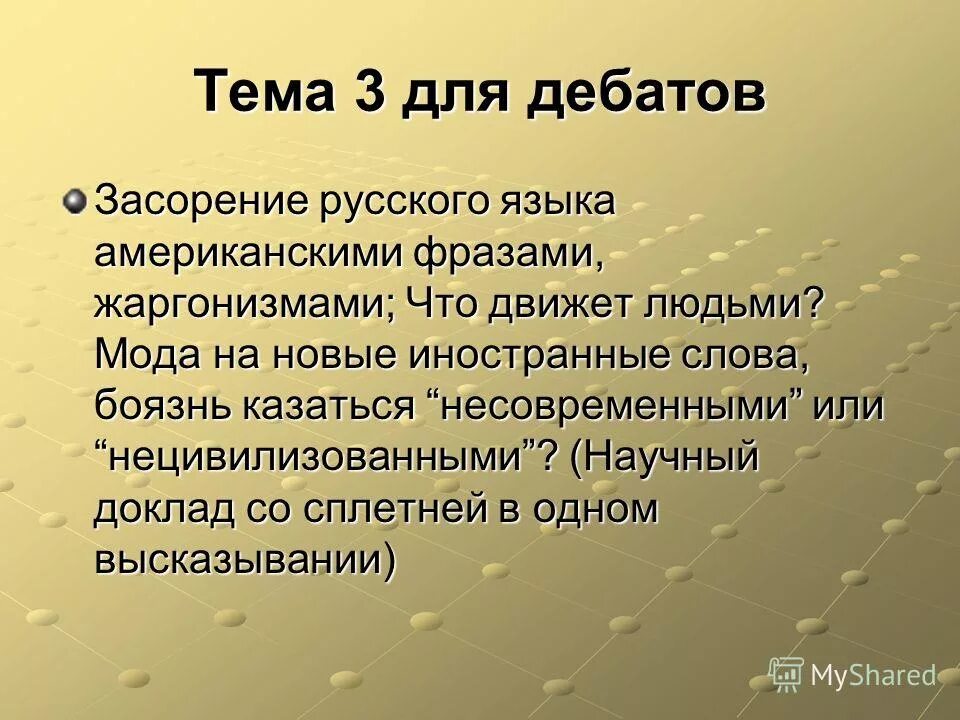 Тема 3 для дебатов

Засорение русского языка американскими фразами, жаргонизмами; Что движет людьми? Мода на новые иностранные слова, боязнь казаться “несовременными” или “нецивилизованными”? (Научный доклад со сплетней в одном высказывании)

MyShared